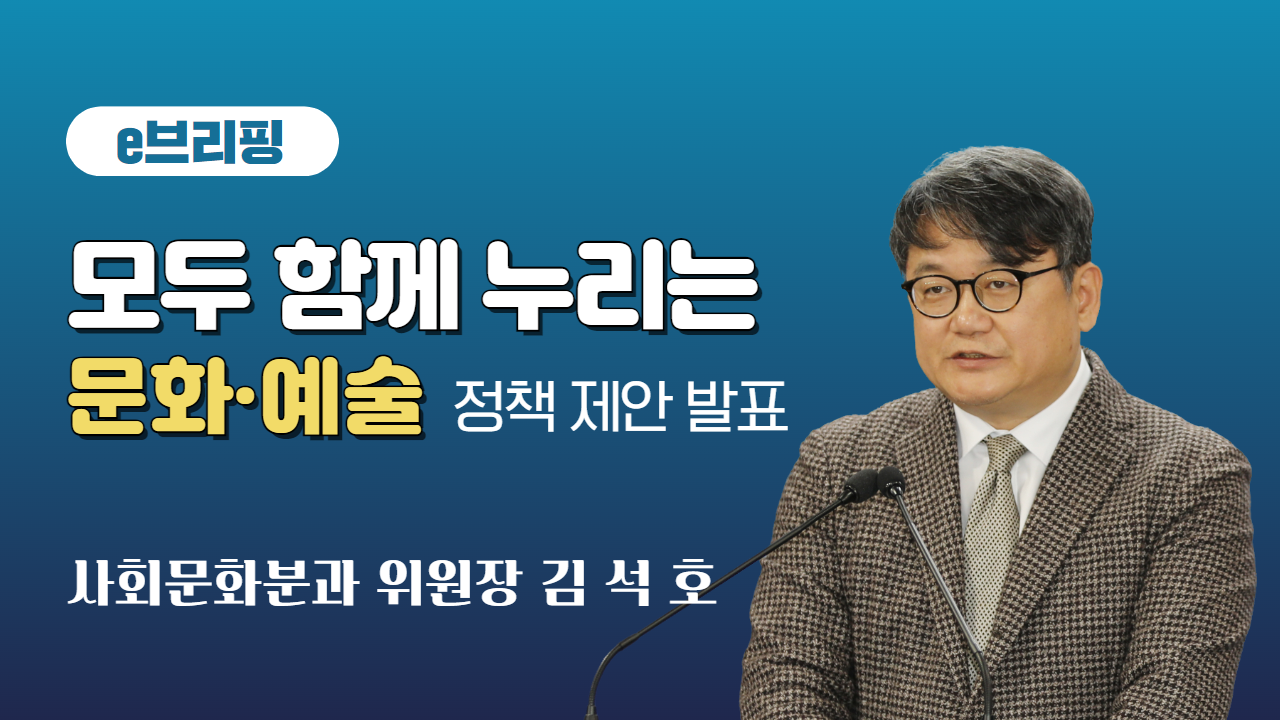 e브리핑

모두 함께 누리는

문화·예술 정책 제안 발표

사회문화분과 위원장 김 석 호